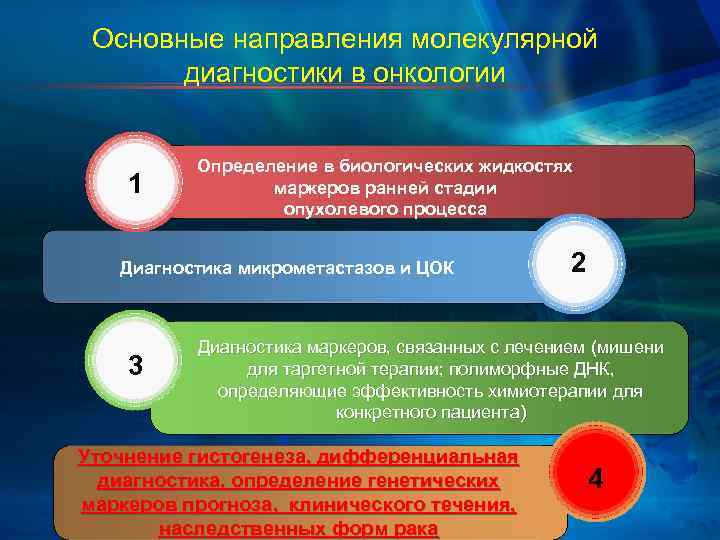 Основные направления молекулярной диагностики в онкологии

1

Определение в биологических жидкостях маркеров ранней стадии опухолевого процесса

Диагностика микрометастазов и ЦОК

2

3

Диагностика маркеров, связанных с лечением (мишени для таргетной терапии; полиморфные ДНК, определяющие эффективность химиотерапии для конкретного пациента)

Уточнение гистогенеза, дифференциальная диагностика, определение генетических маркеров прогноза, клинического течения, наследственных форм рака

4